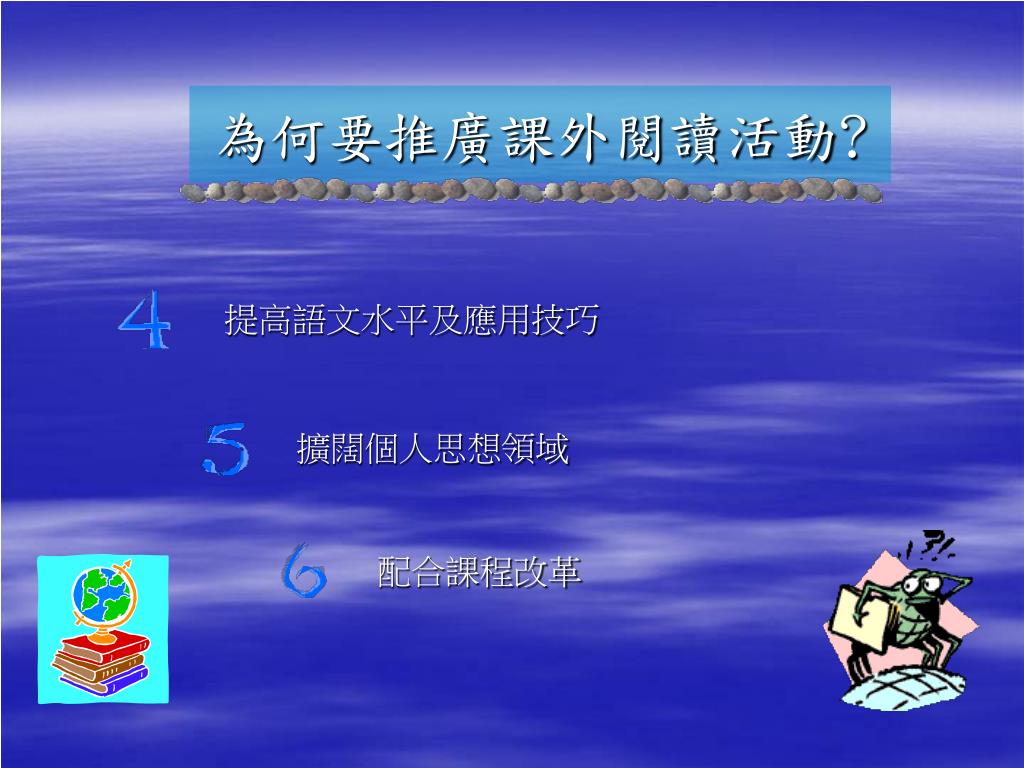 為何要推廣課外閱讀活動?

4 提高語文水平及應用技巧

5 擴闊個人思想領域

6 配合課程改革

!?!